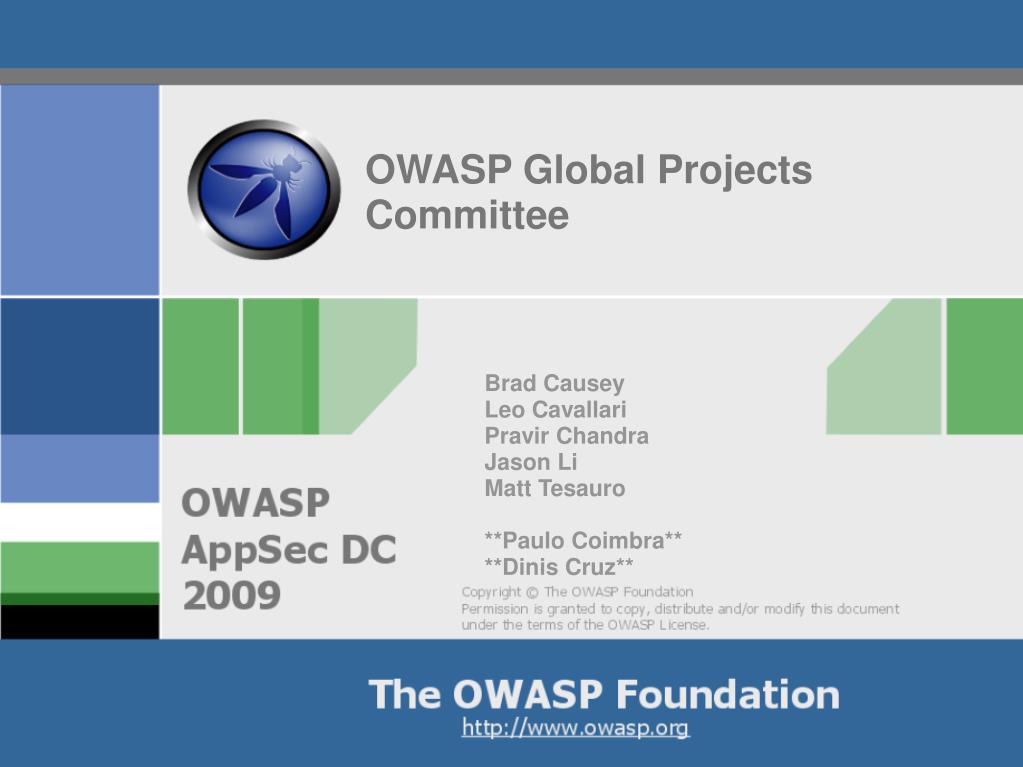 OWASP Global Projects Committee

Brad Causey
Leo Cavallari
Pravir Chandra
Jason Li
Matt Tesauro

\*\*Paulo Coimbra\*\*
\*\*Dinis Cruz\*\*

OWASP
AppSec DC
2009

Copyright © The OWASP Foundation
Permission is granted to copy, distribute and/or modify this document under the terms of the OWASP License.

The OWASP Foundation
http://www.owasp.org